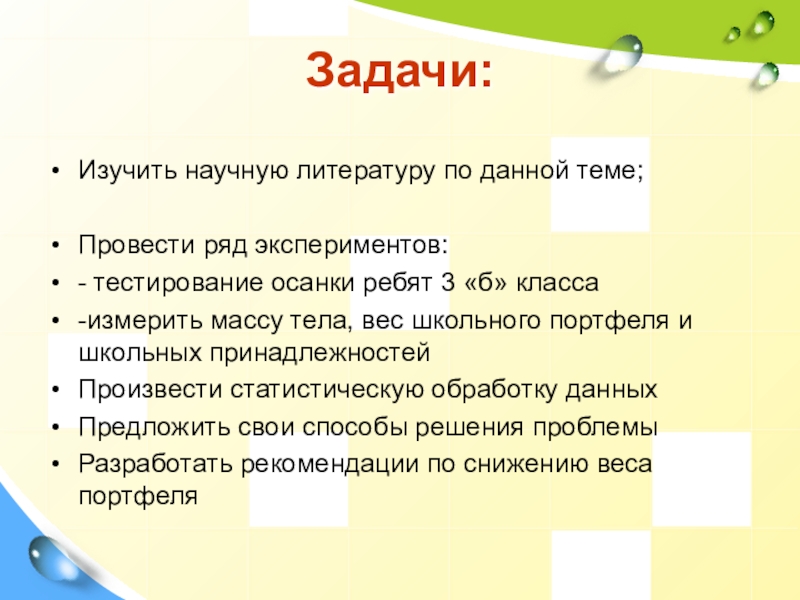 Задачи:

• Изучить научную литературу по данной теме;

• Провести ряд экспериментов:
• - тестирование осанки ребят 3 «б» класса
• -измерить массу тела, вес школьного портфеля и школьных принадлежностей
• Произвести статистическую обработку данных
• Предложить свои способы решения проблемы
• Разработать рекомендации по снижению веса портфеля